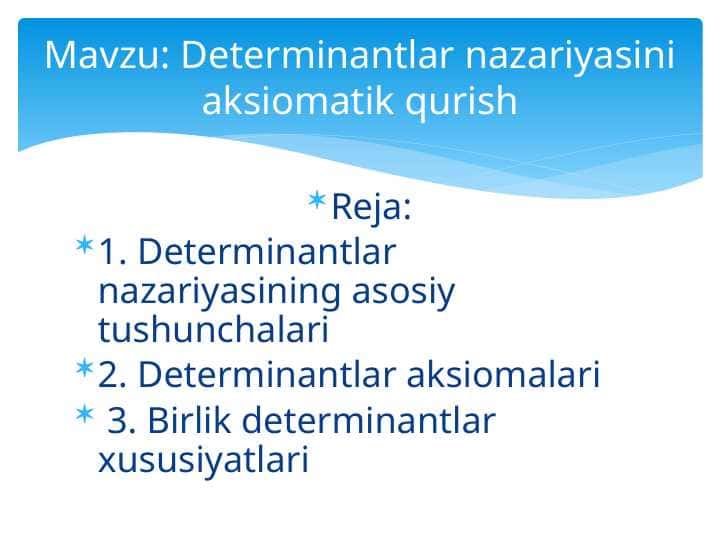 Mavzu: Determinantlar nazariyasini aksiomatik qurish

Reja:

1. Determinantlar nazariyasining asosiy tushunchalari

2. Determinantlar aksiomalari

3. Birlik determinantlar xususiyatlari